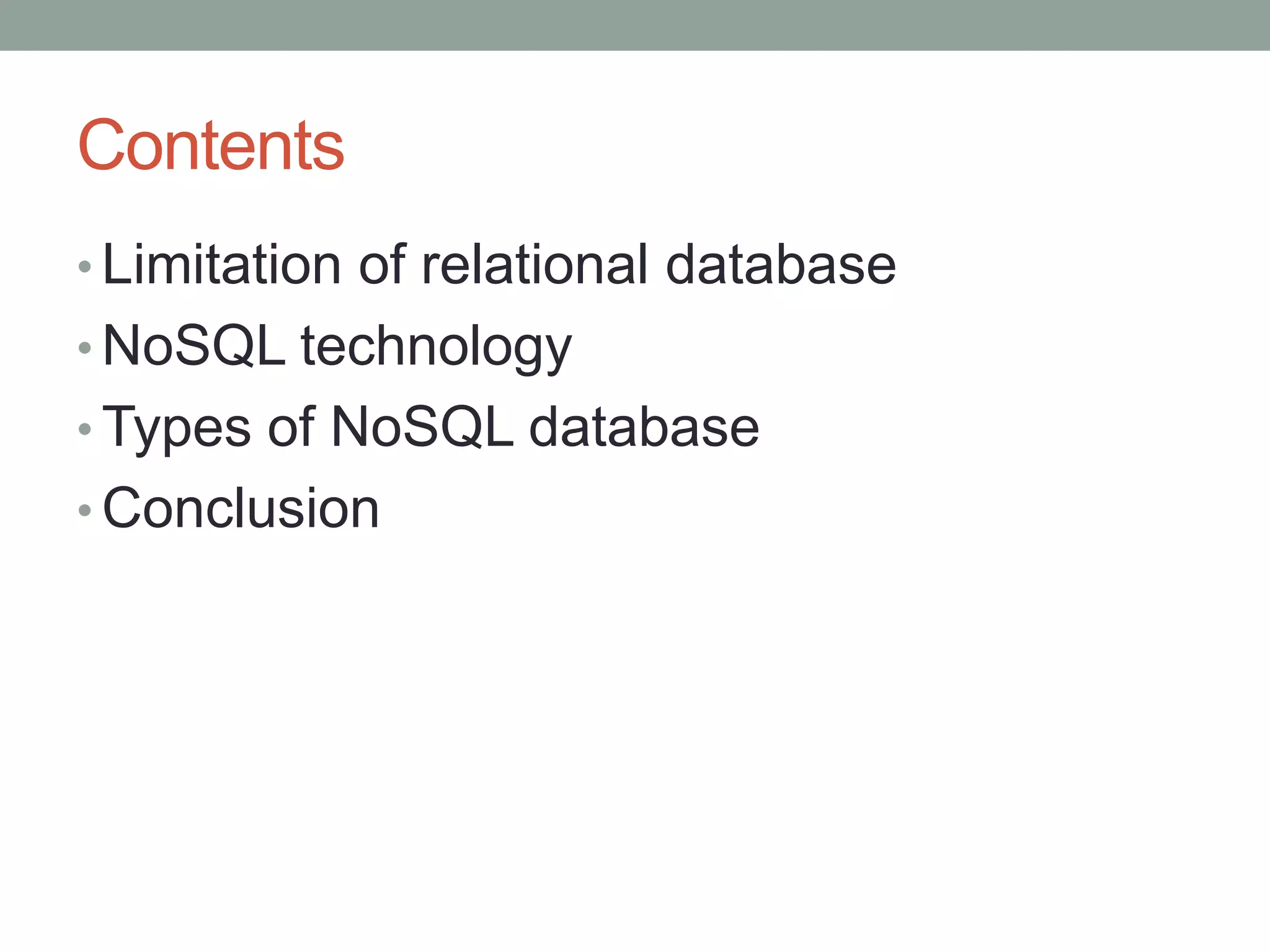 Contents

• Limitation of relational database
• NoSQL technology
• Types of NoSQL database
• Conclusion